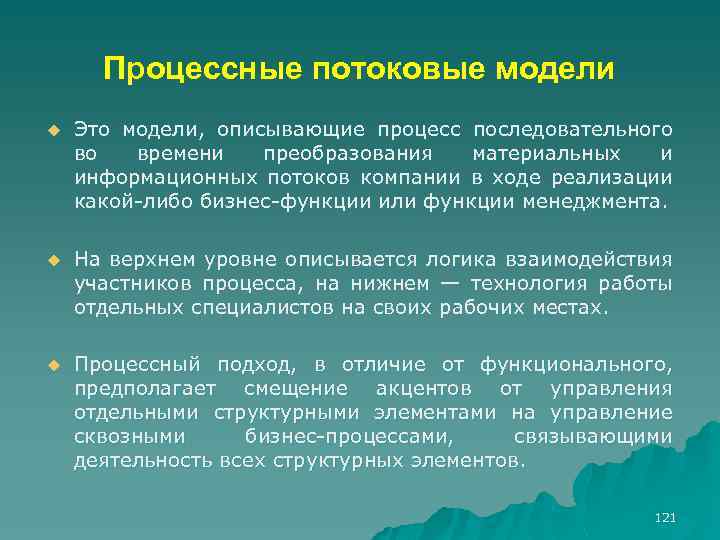 Процессные потоковые модели

Это модели, описывающие процесс последовательного во времени преобразования материальных и информационных потоков компании в ходе реализации какой-либо бизнес-функции или функции менеджмента.

На верхнем уровне описывается логика взаимодействия участников процесса, на нижнем — технология работы отдельных специалистов на своих рабочих местах.

Процессный подход, в отличие от функционального, предполагает смещение акцентов от управления отдельными структурными элементами на управление сквозными бизнес-процессами, связывающими деятельность всех структурных элементов.

121